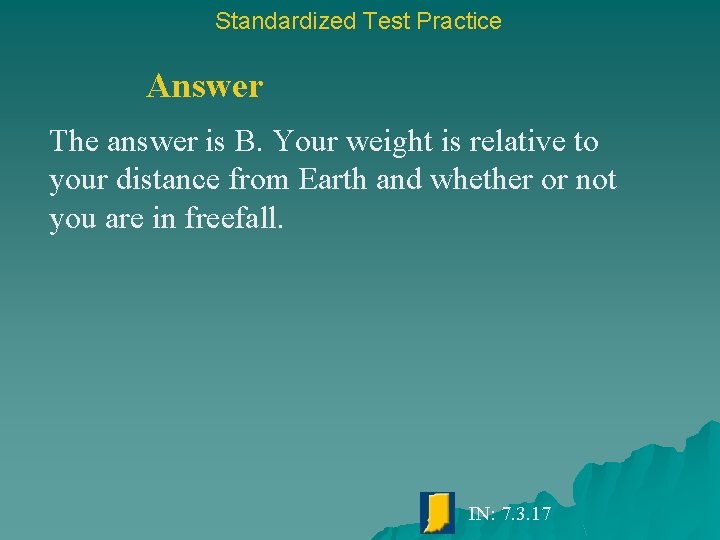 Standardized Test Practice

Answer

The answer is B. Your weight is relative to your distance from Earth and whether or not you are in freefall.

IN: 7.3.17